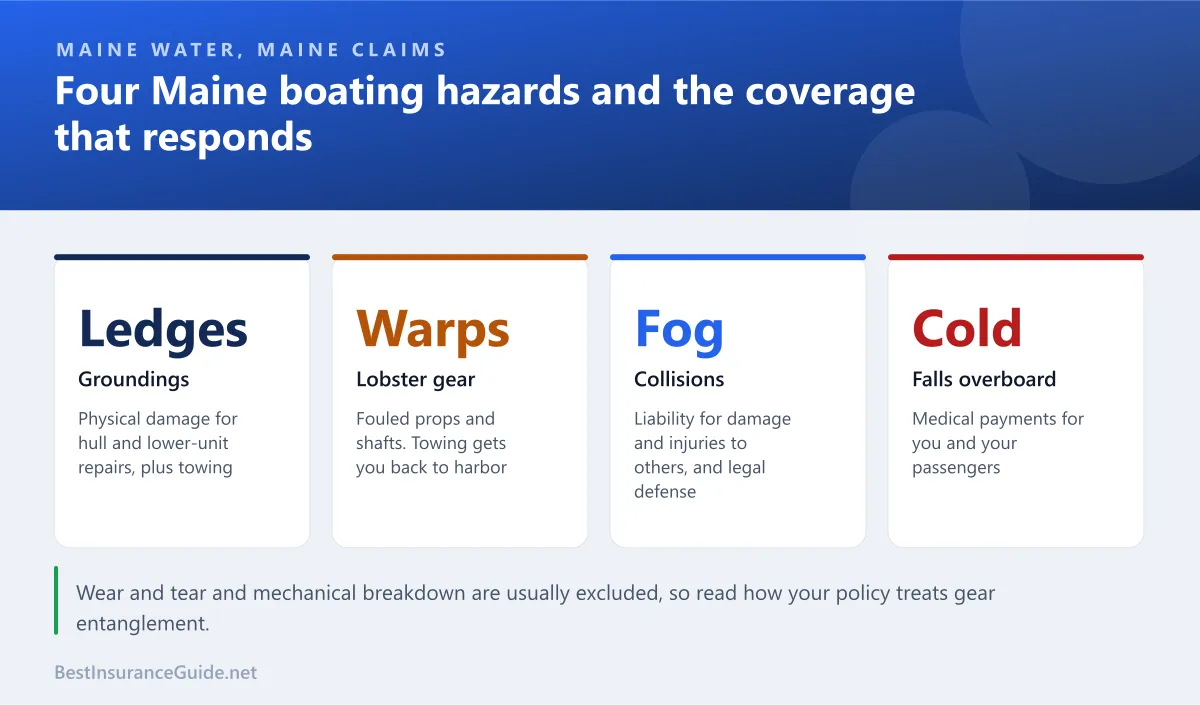 MAINE WATER, MAINE CLAIMS

Four Maine boating hazards and the coverage that responds

Ledges

Groundings

Physical damage for hull and lower-unit repairs, plus towing

Warps

Lobster gear

Fouled props and shafts. Towing gets you back to harbor

Fog

Collisions

Liability for damage and injuries to others, and legal defense

Cold

Falls overboard

Medical payments for you and your passengers

Wear and tear and mechanical breakdown are usually excluded, so read how your policy treats gear entanglement.

BestInsuranceGuide.net